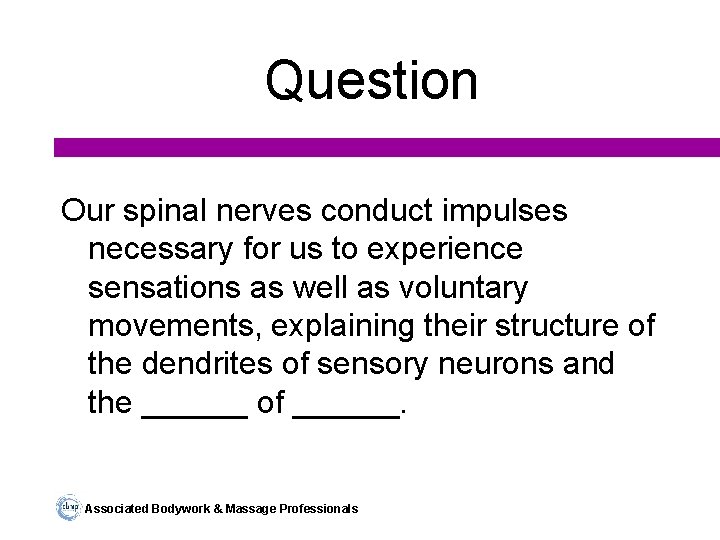 Question

Our spinal nerves conduct impulses necessary for us to experience sensations as well as voluntary movements, explaining their structure of the dendrites of sensory neurons and the ______ of ______.

abmp Associated Bodywork & Massage Professionals